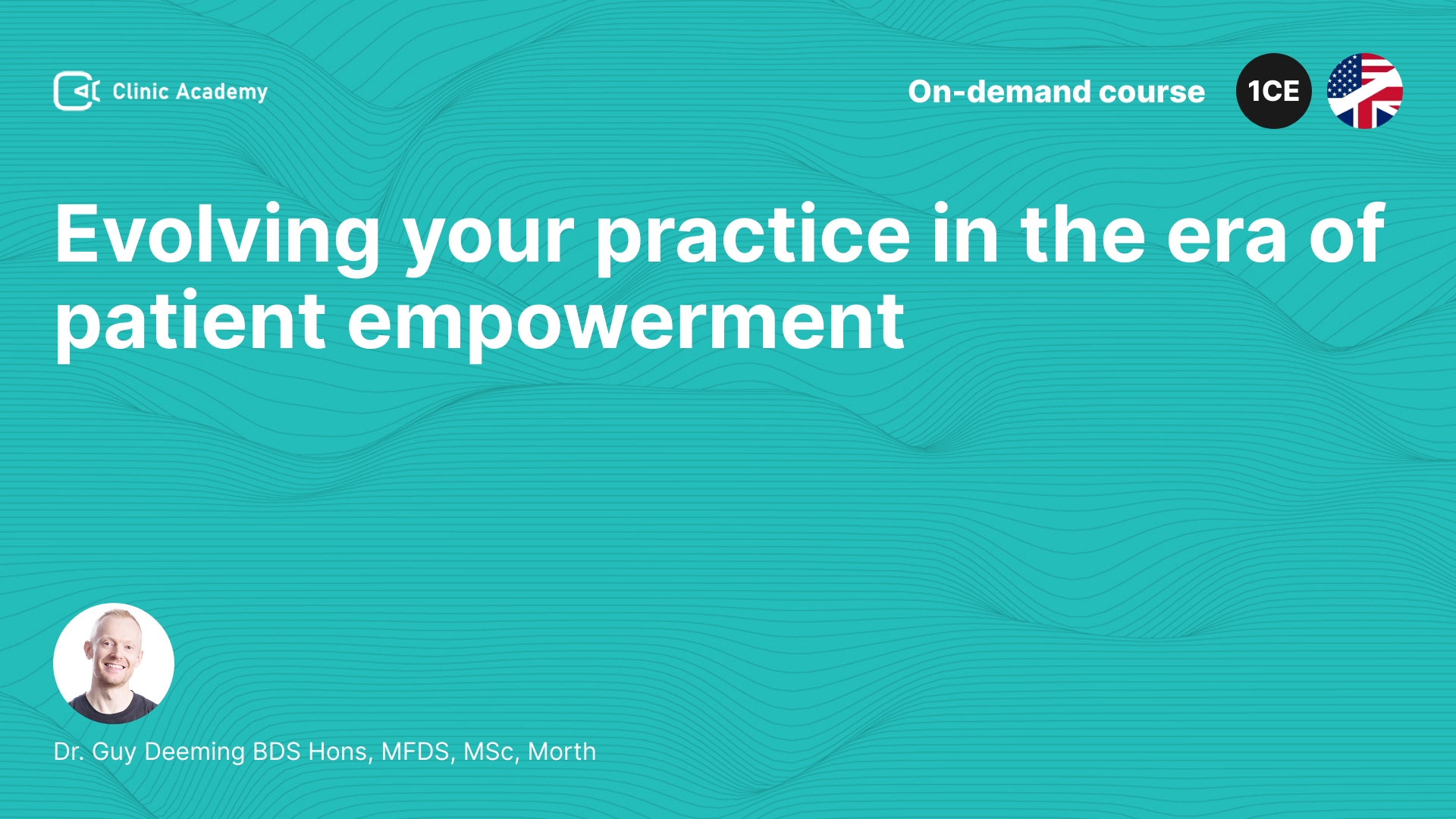 Clinic Academy

On-demand course

1CE

Evolving your practice in the era of patient empowerment

Dr. Guy Deeming BDS Hons, MFDS, MSc, Morth